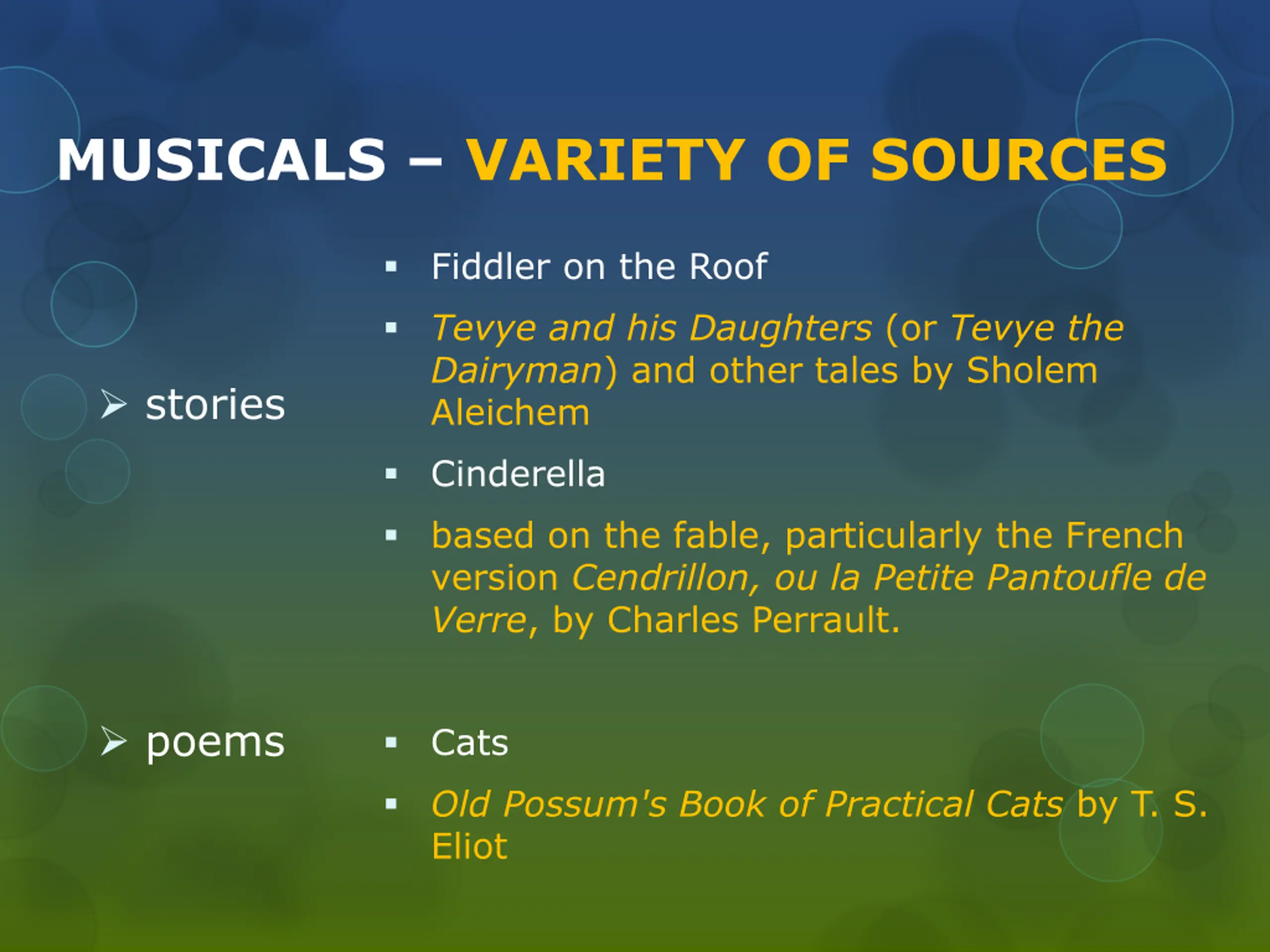 MUSICALS – VARIETY OF SOURCES

➢ stories

▪ Fiddler on the Roof

▪ Tevye and his Daughters (or Tevye the Dairyman) and other tales by Sholem Aleichem

▪ Cinderella

▪ based on the fable, particularly the French version Cendrillon, ou la Petite Pantoufle de Verre, by Charles Perrault.

➢ poems

▪ Cats

▪ Old Possum's Book of Practical Cats by T. S. Eliot